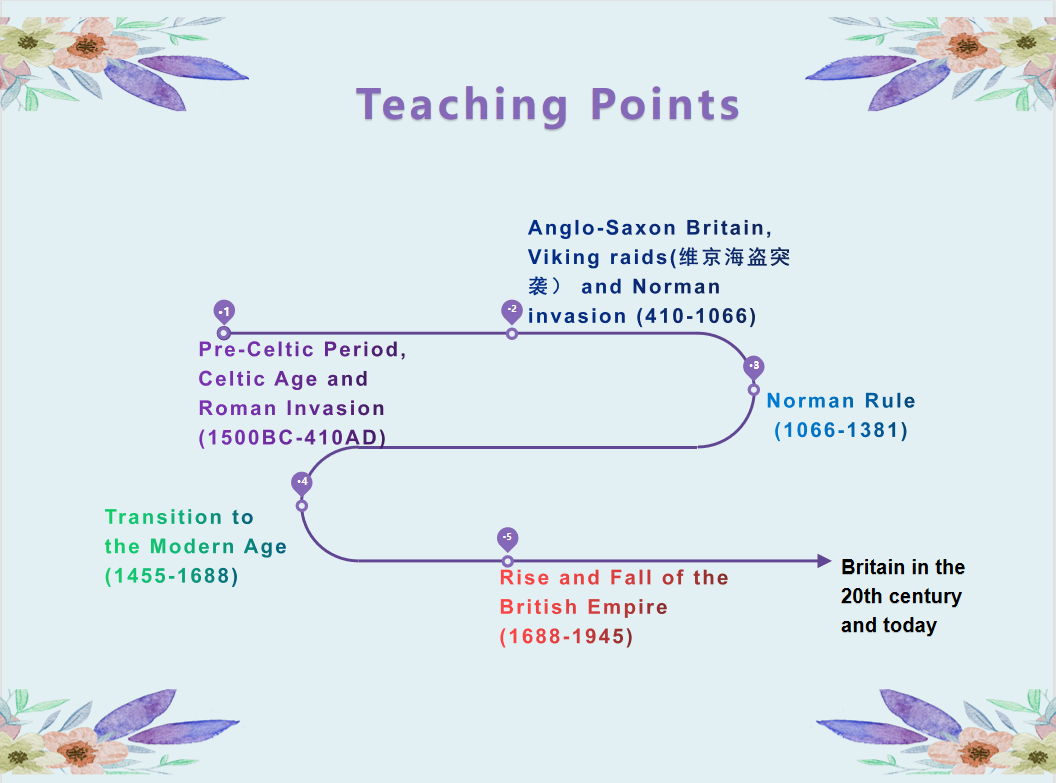 Teaching Points

•1
Pre-Celtic Period, Celtic Age and Roman Invasion (1500BC-410AD)

•2
Anglo-Saxon Britain, Viking raids(维京海盗突袭） and Norman invasion (410-1066)

•3
Norman Rule (1066-1381)

•4
Transition to the Modern Age (1455-1688)

•5
Rise and Fall of the British Empire (1688-1945)

Britain in the 20th century and today